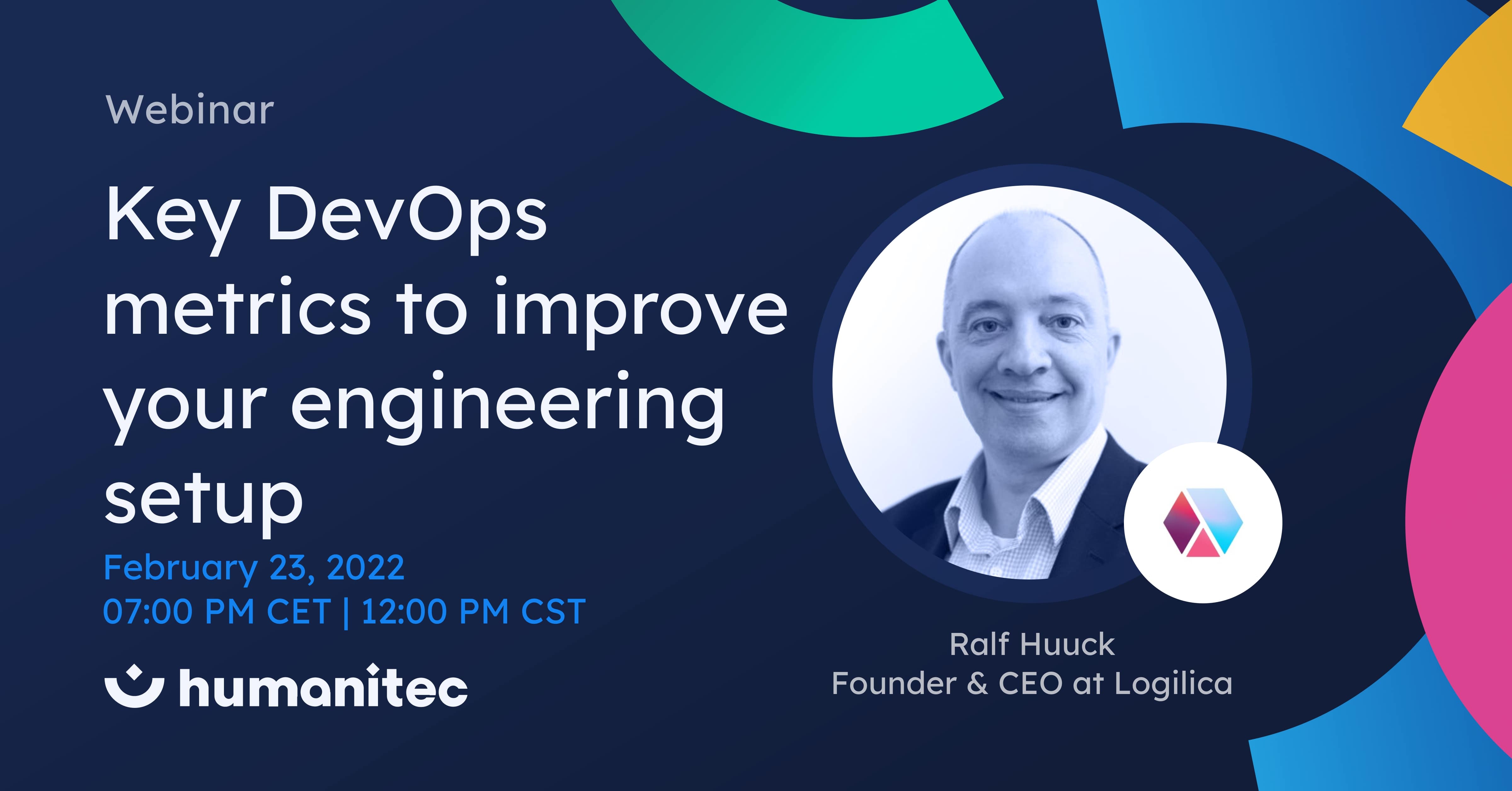 Webinar

Key DevOps metrics to improve your engineering setup

February 23, 2022
07:00 PM CET | 12:00 PM CST

humanitec

Ralf Huuck
Founder & CEO at Logilica